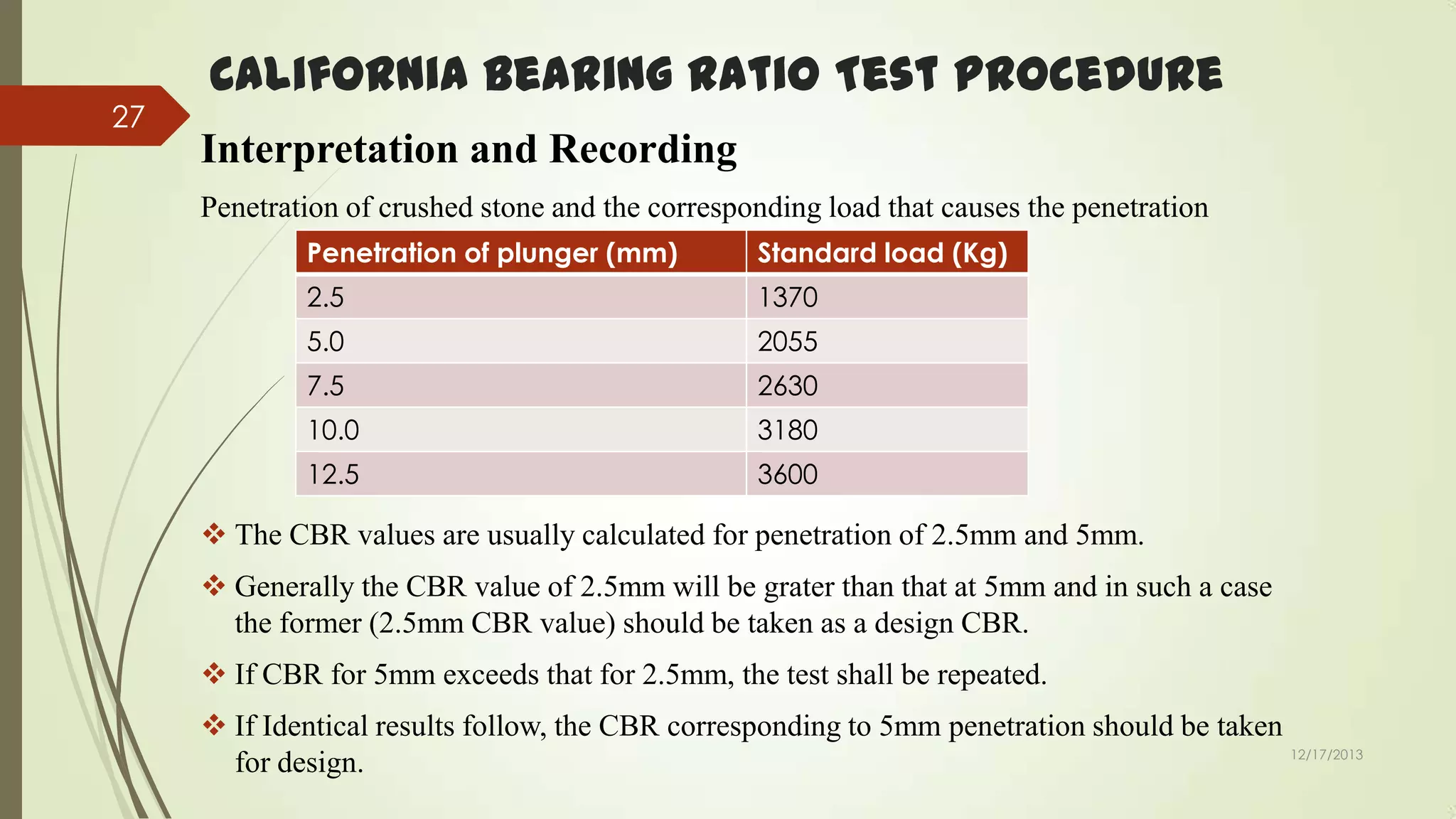 CALIFORNIA BEARING RATIO TEST PROCEDURE

27

Interpretation and Recording

Penetration of crushed stone and the corresponding load that causes the penetration

| Penetration of plunger (mm) | Standard load (Kg) |
|---|---|
| 2.5 | 1370 |
| 5.0 | 2055 |
| 7.5 | 2630 |
| 10.0 | 3180 |
| 12.5 | 3600 |

❖ The CBR values are usually calculated for penetration of 2.5mm and 5mm.

❖ Generally the CBR value of 2.5mm will be grater than that at 5mm and in such a case the former (2.5mm CBR value) should be taken as a design CBR.

❖ If CBR for 5mm exceeds that for 2.5mm, the test shall be repeated.

❖ If Identical results follow, the CBR corresponding to 5mm penetration should be taken for design.

12/17/2013